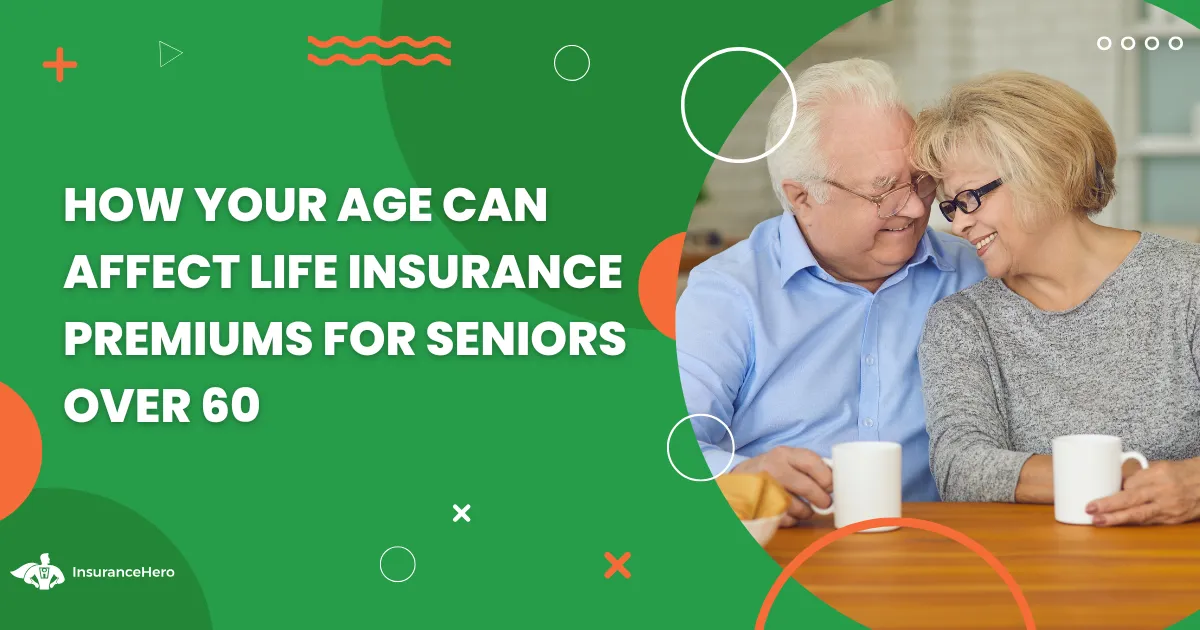 HOW YOUR AGE CAN AFFECT LIFE INSURANCE PREMIUMS FOR SENIORS OVER 60

InsuranceHero